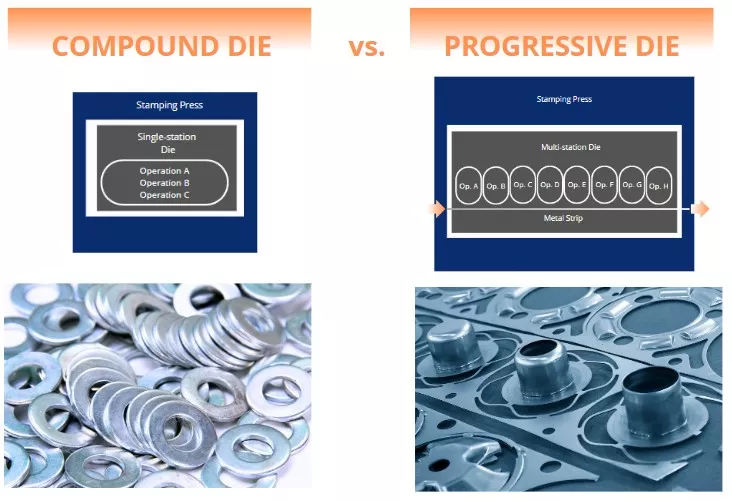 COMPOUND DIE

vs.

PROGRESSIVE DIE

Stamping Press

Single-station Die

Operation A
Operation B
Operation C

Stamping Press

Multi-station Die

Op. A Op. B Op. C Op. D Op. E Op. F Op. G Op. H

Metal Strip